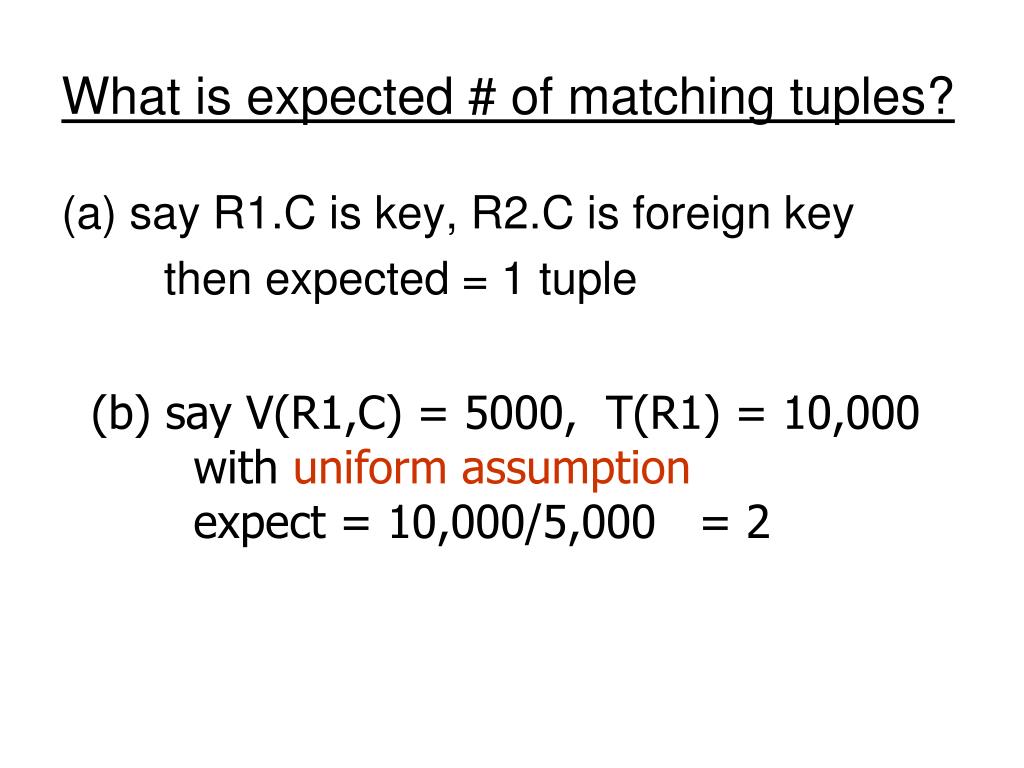 What is expected # of matching tuples?

(a) say R1.C is key, R2.C is foreign key
then expected = 1 tuple

(b) say V(R1,C) = 5000, T(R1) = 10,000
with uniform assumption
expect = 10,000/5,000 = 2